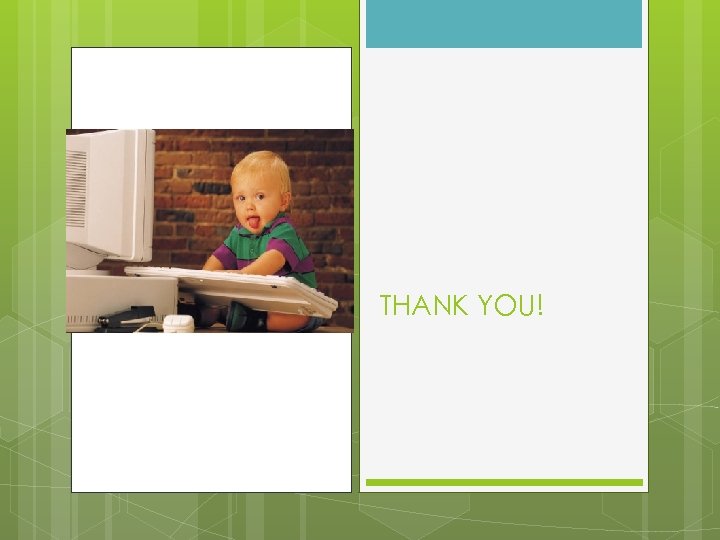 THANK YOU!